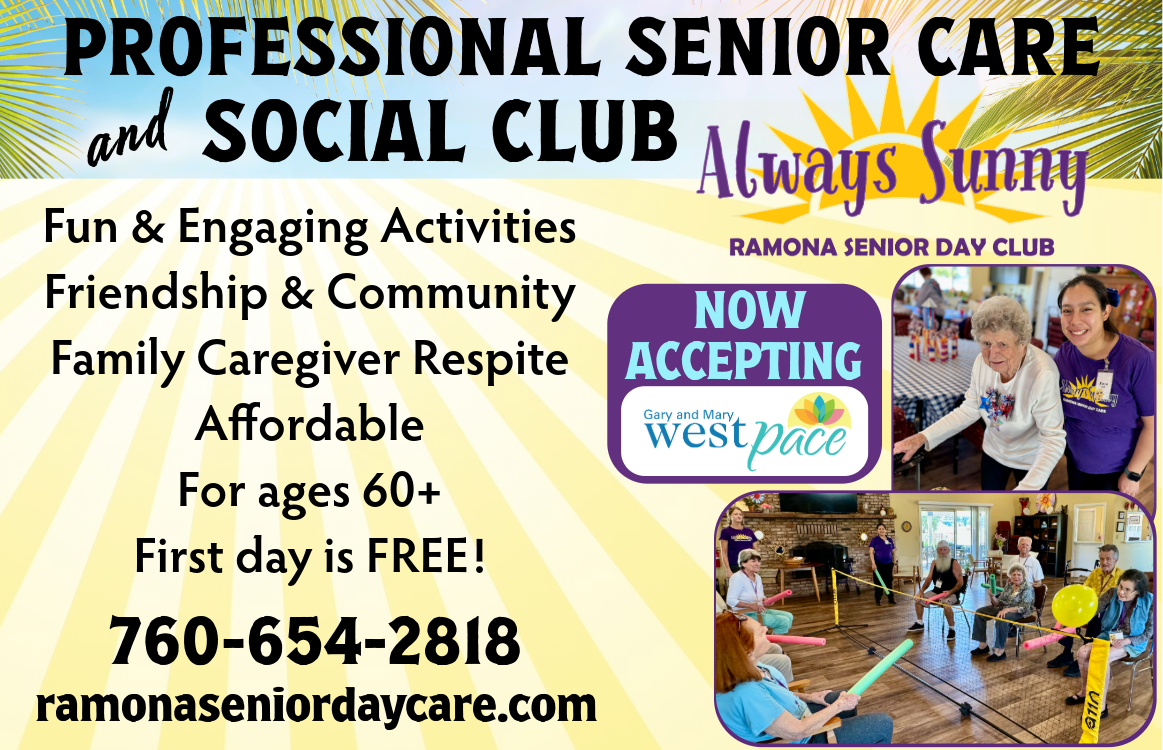 PROFESSIONAL SENIOR CARE and SOCIAL CLUB

Always Sunny
RAMONA SENIOR DAY CLUB

Fun & Engaging Activities
Friendship & Community
Family Caregiver Respite
Affordable
For ages 60+
First day is FREE!

760-654-2818
ramonaseniordaycare.com

NOW ACCEPTING
Gary and Mary west pace